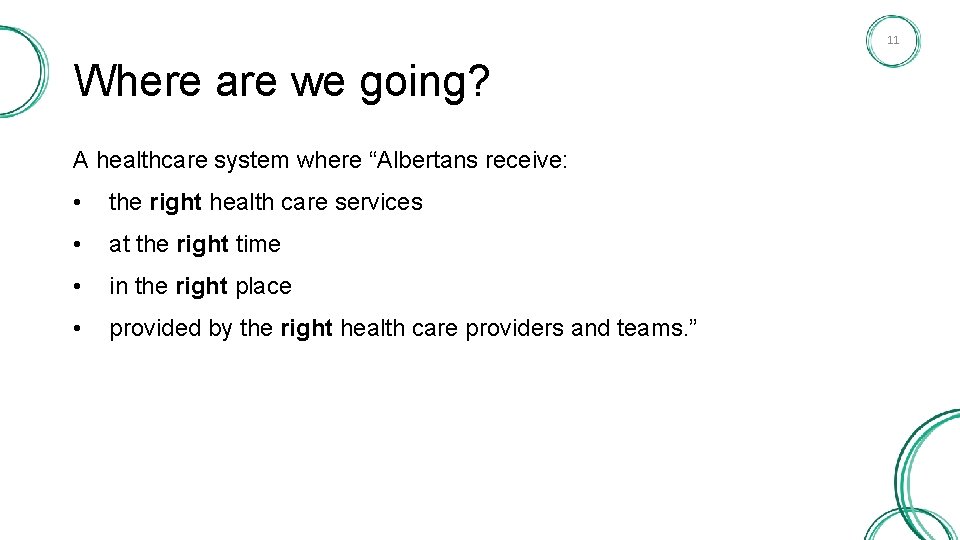 11

Where are we going?

A healthcare system where “Albertans receive:

• the right health care services

• at the right time

• in the right place

• provided by the right health care providers and teams.”